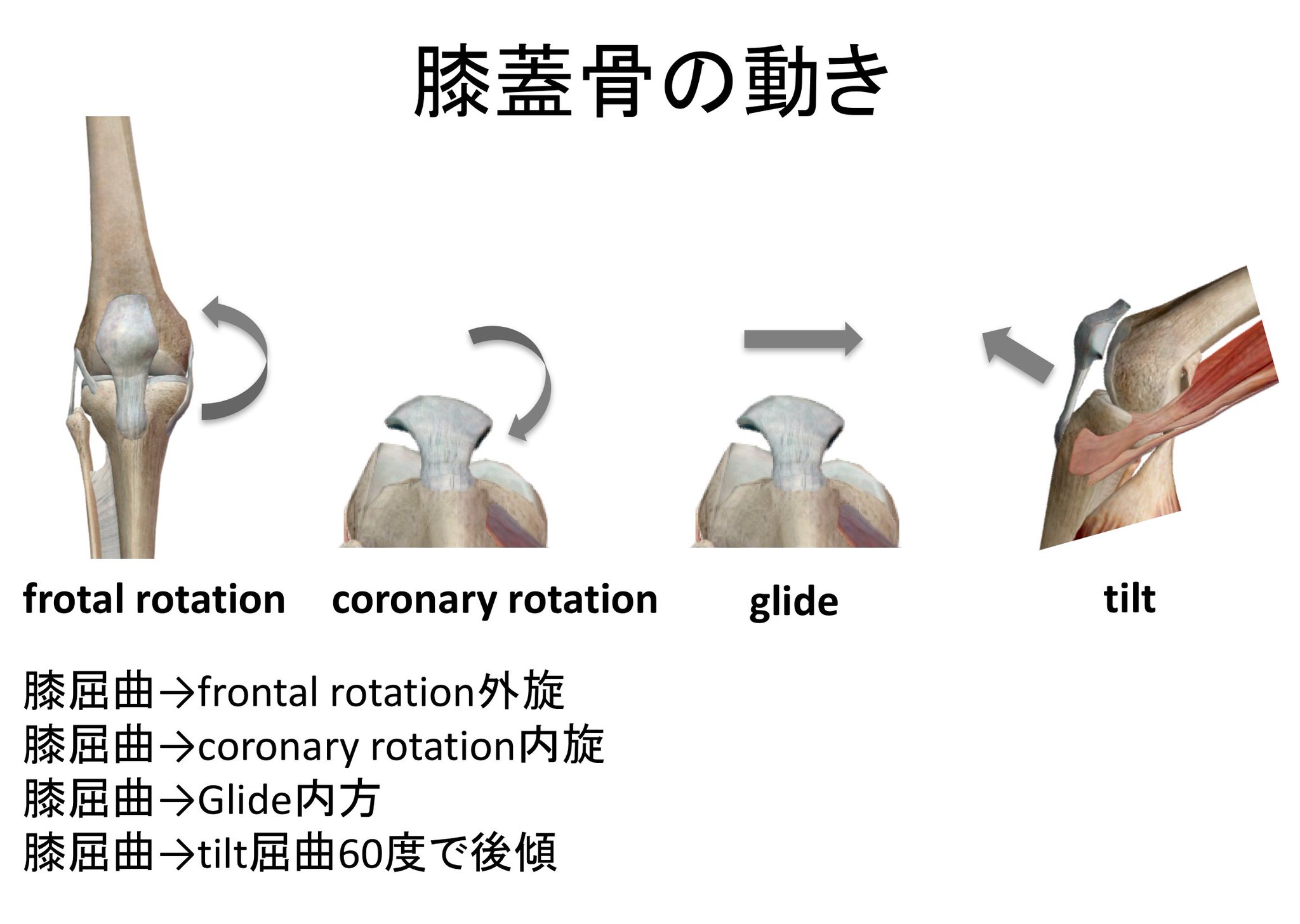 膝蓋骨の動き

frotal rotation

coronary rotation

glide

tilt

膝屈曲→frontal rotation外旋
膝屈曲→coronary rotation内旋
膝屈曲→Glide内方
膝屈曲→tilt屈曲60度で後傾